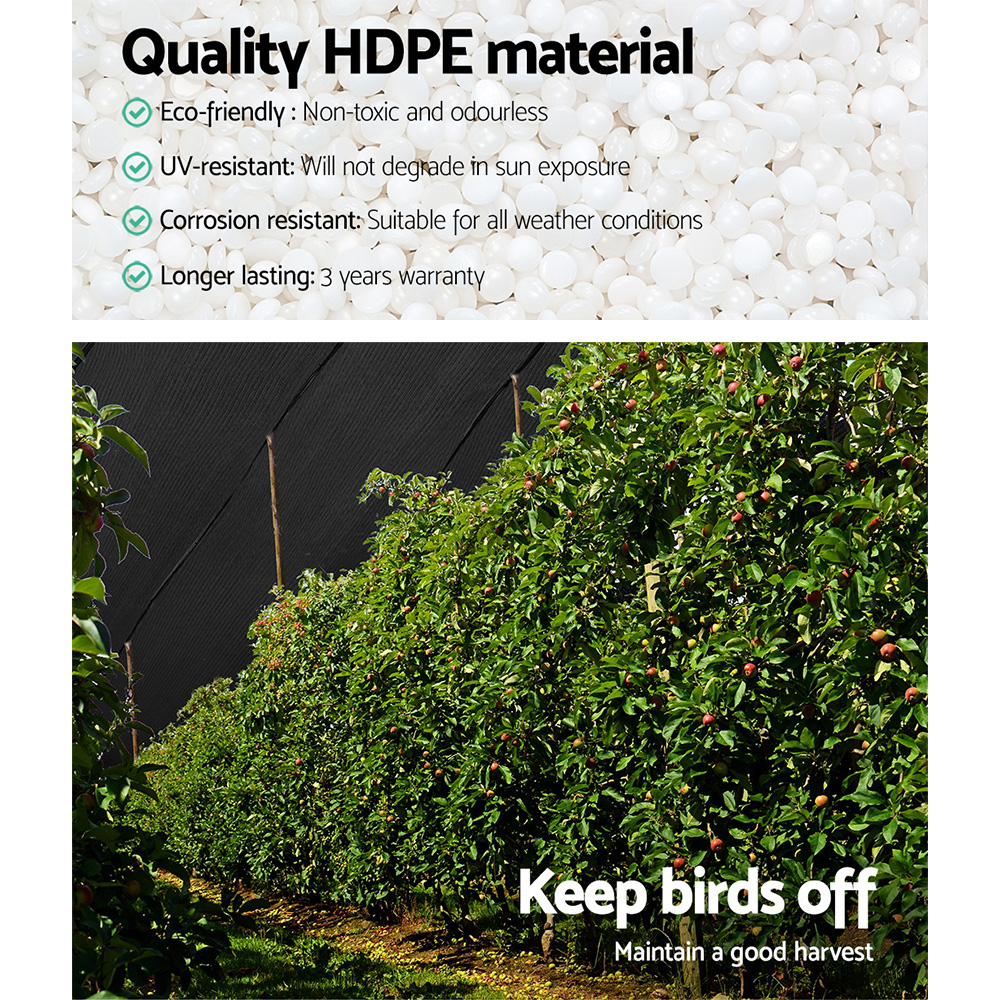 Quality HDPE material

Eco-friendly : Non-toxic and odourless

UV-resistant: Will not degrade in sun exposure

Corrosion resistant: Suitable for all weather conditions

Longer lasting: 3 years warranty

Keep birds off

Maintain a good harvest